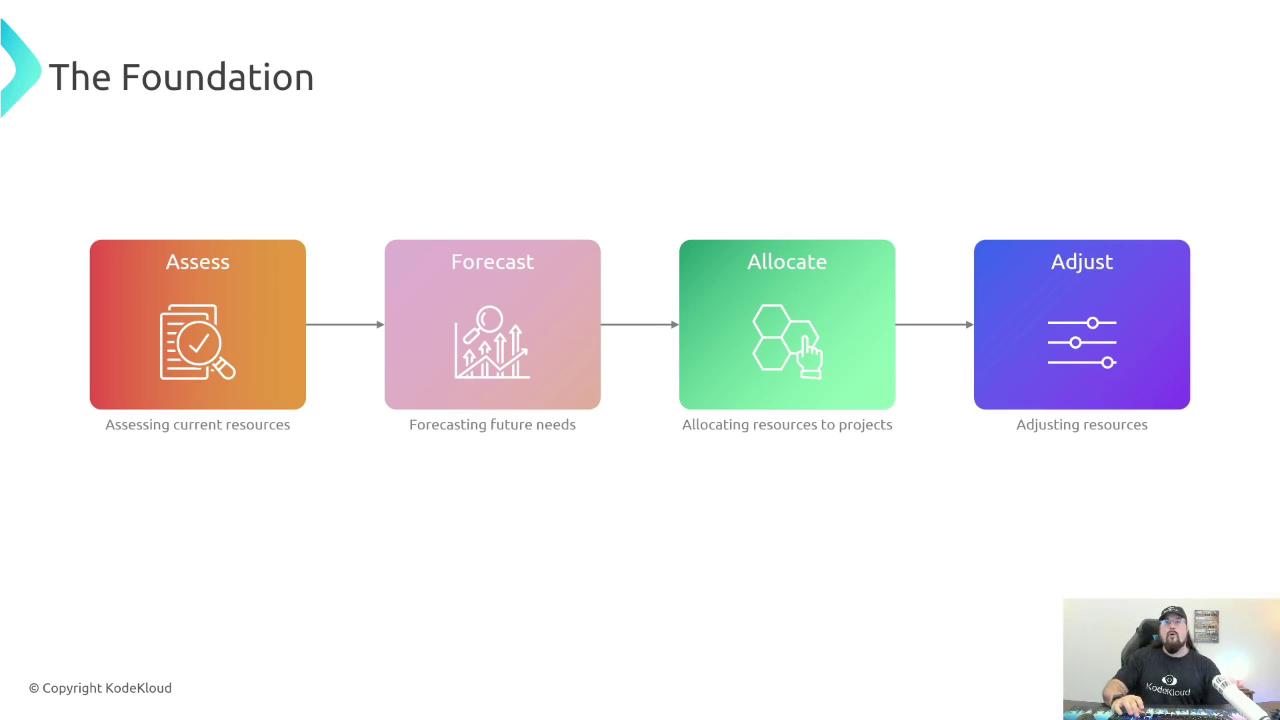 The Foundation

Assess

Assessing current resources

Forecast

Forecasting future needs

Allocate

Allocating resources to projects

Adjust

Adjusting resources

© Copyright KodeKloud

KodeKloud